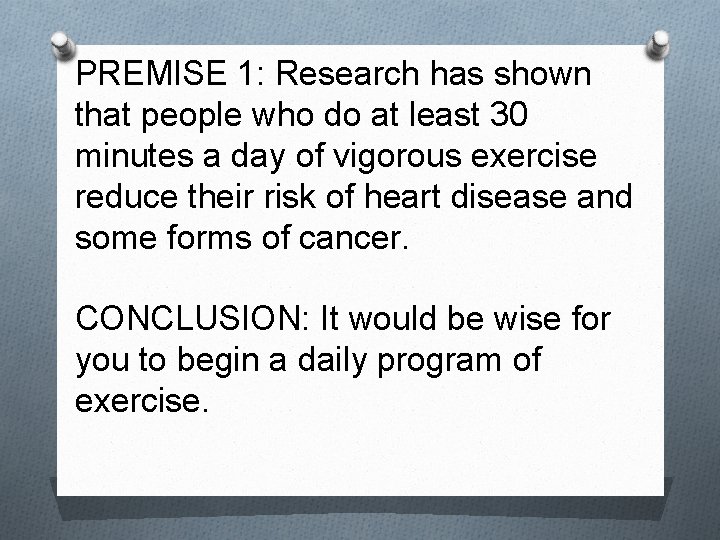 PREMISE 1: Research has shown that people who do at least 30 minutes a day of vigorous exercise reduce their risk of heart disease and some forms of cancer.

CONCLUSION: It would be wise for you to begin a daily program of exercise.